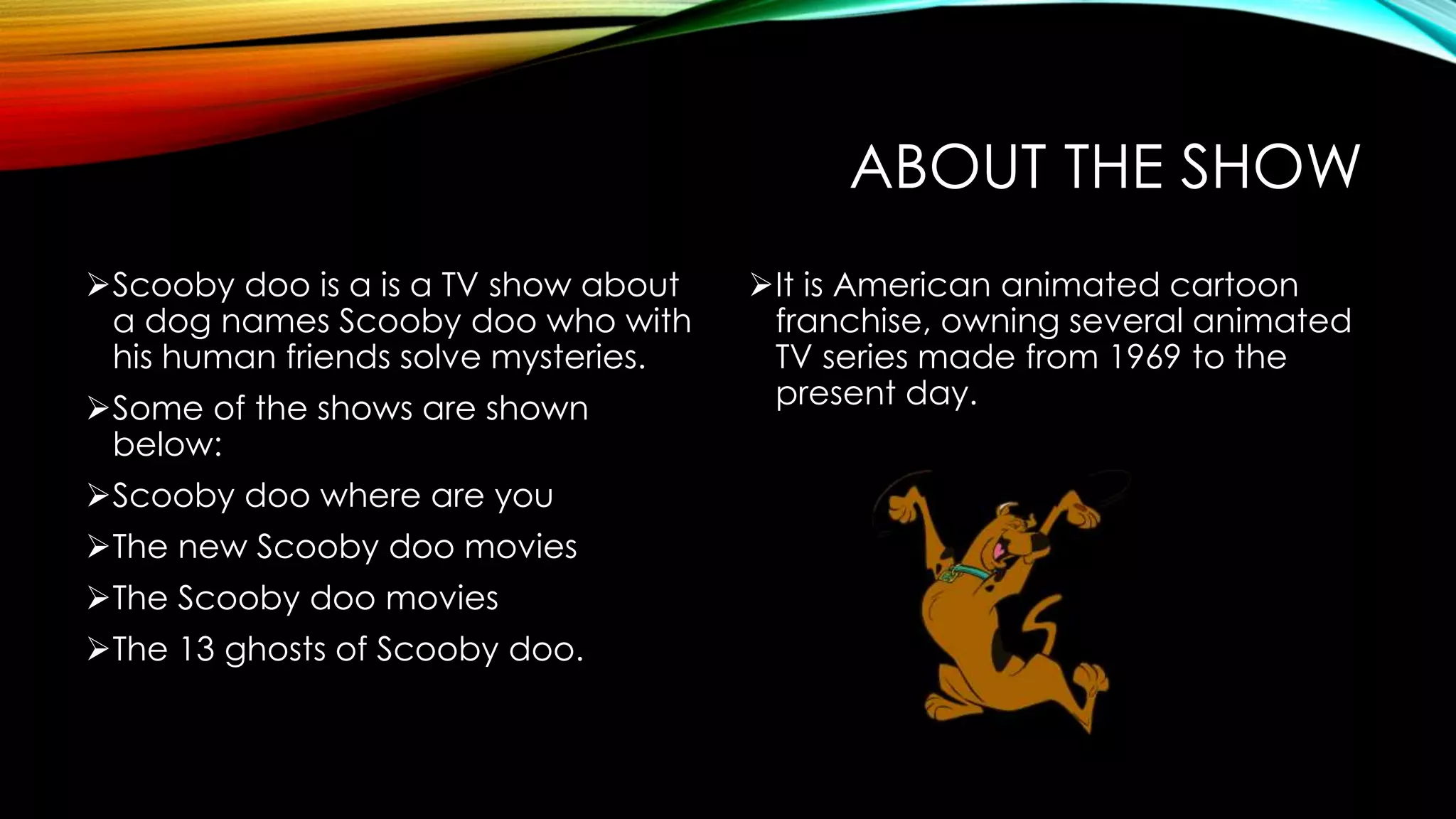 ABOUT THE SHOW

➢Scooby doo is a is a TV show about a dog names Scooby doo who with his human friends solve mysteries.

➢Some of the shows are shown below:

➢Scooby doo where are you

➢The new Scooby doo movies

➢The Scooby doo movies

➢The 13 ghosts of Scooby doo.

➢It is American animated cartoon franchise, owning several animated TV series made from 1969 to the present day.